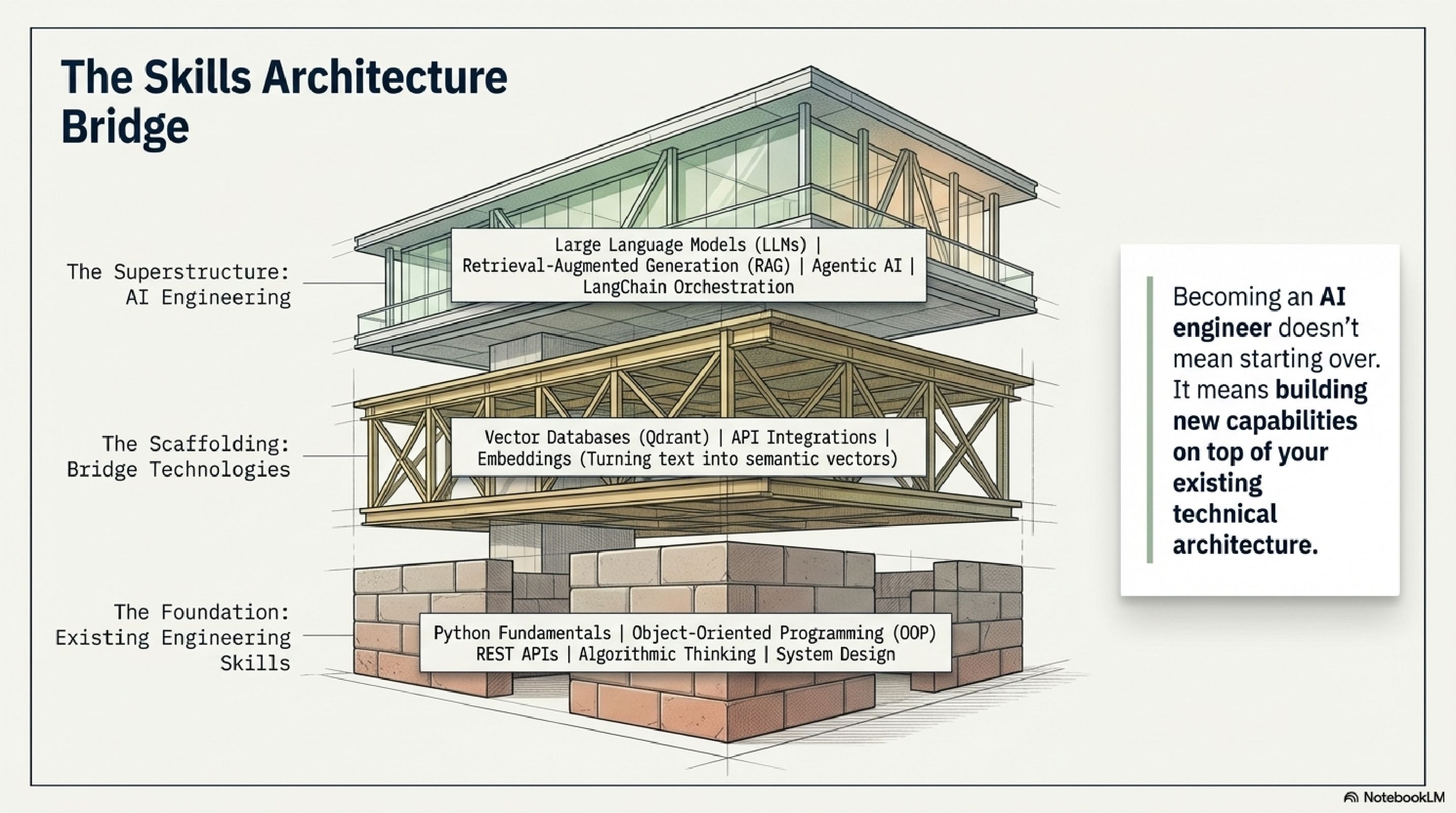 The Skills Architecture Bridge

The Superstructure: AI Engineering

Large Language Models (LLMs) | Retrieval-Augmented Generation (RAG) | Agentic AI | LangChain Orchestration

The Scaffolding: Bridge Technologies

Vector Databases (Qdrant) | API Integrations | Embeddings (Turning text into semantic vectors)

The Foundation: Existing Engineering Skills

Python Fundamentals | Object-Oriented Programming (OOP) REST APIs | Algorithmic Thinking | System Design

Becoming an AI engineer doesn't mean starting over. It means building new capabilities on top of your existing technical architecture.

NotebookLM